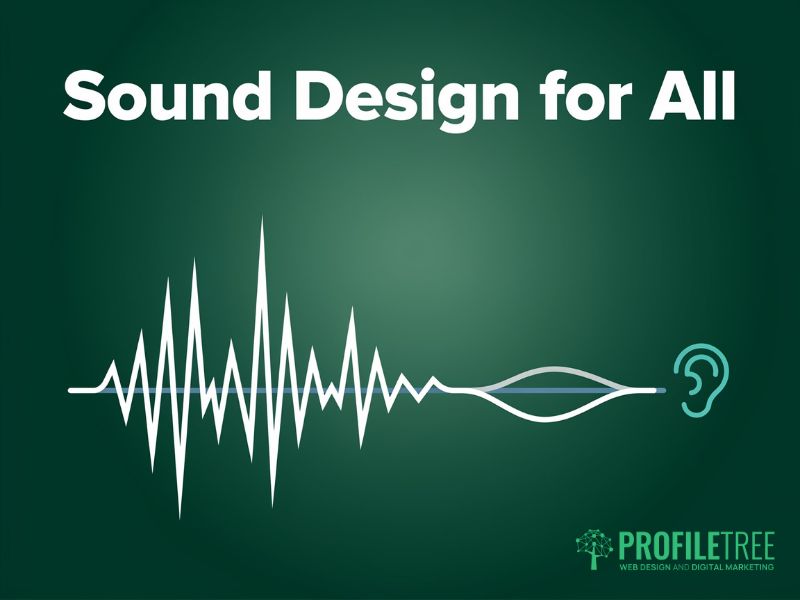 Sound Design for All

PROFILETREE
WEB DESIGN AND DIGITAL MARKETING